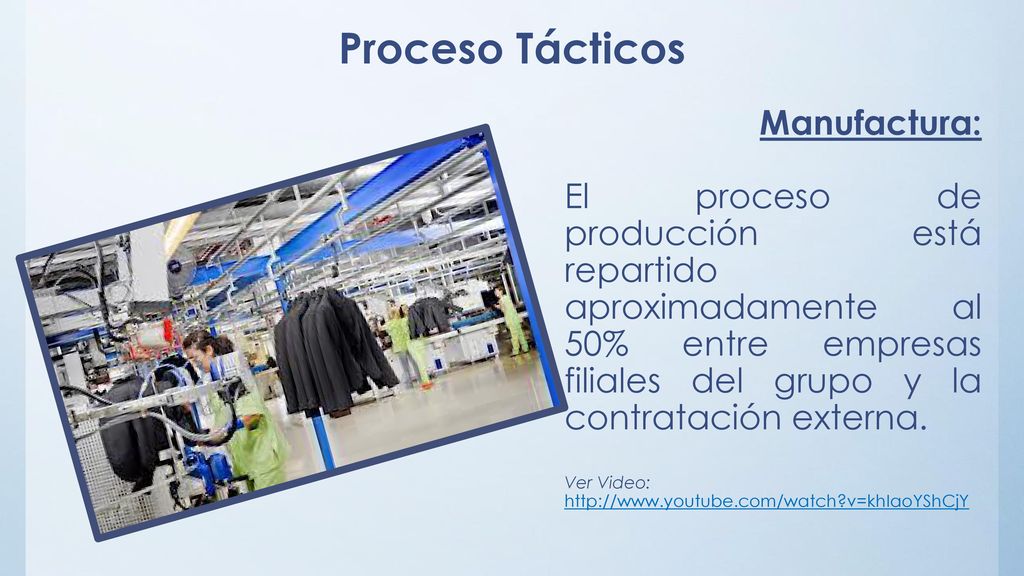 Proceso Tácticos

Manufactura:

El proceso de producción está repartido aproximadamente al 50% entre empresas filiales del grupo y la contratación externa.

Ver Video:
http://www.youtube.com/watch?v=khIaoYShCjY